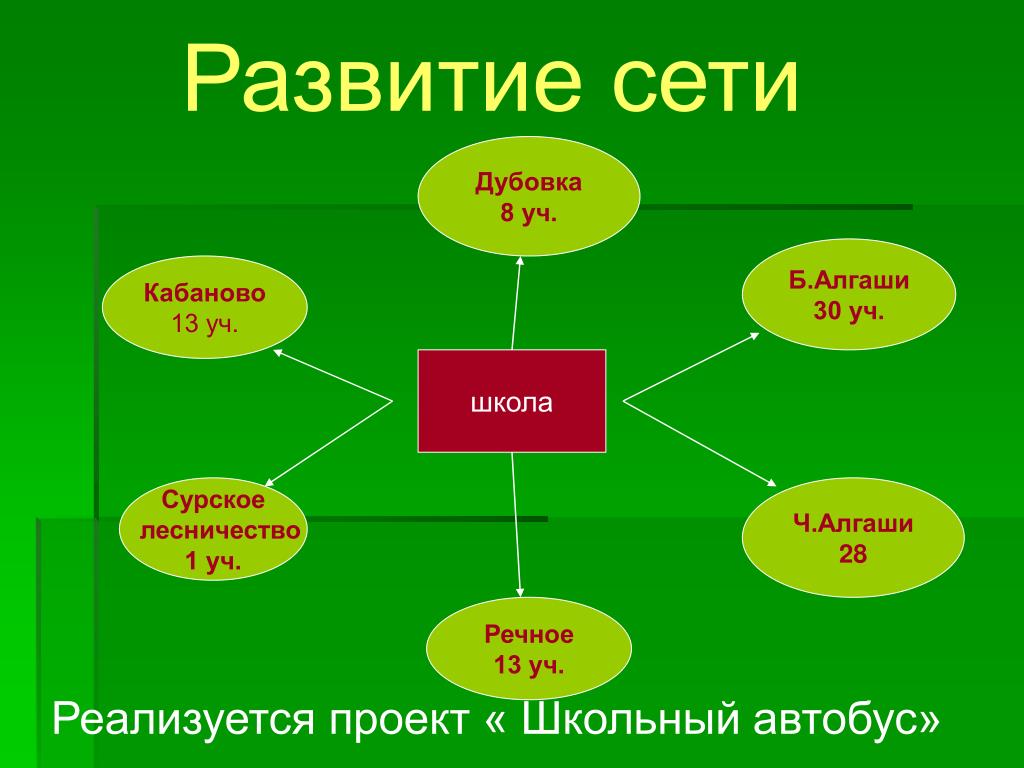 Развитие сети

Дубовка
8 уч.

Кабаново
13 уч.

Б.Алгаши
30 уч.

школа

Сурское лесничество
1 уч.

Ч.Алгаши
28

Речное
13 уч.

Реализуется проект « Школьный автобус»